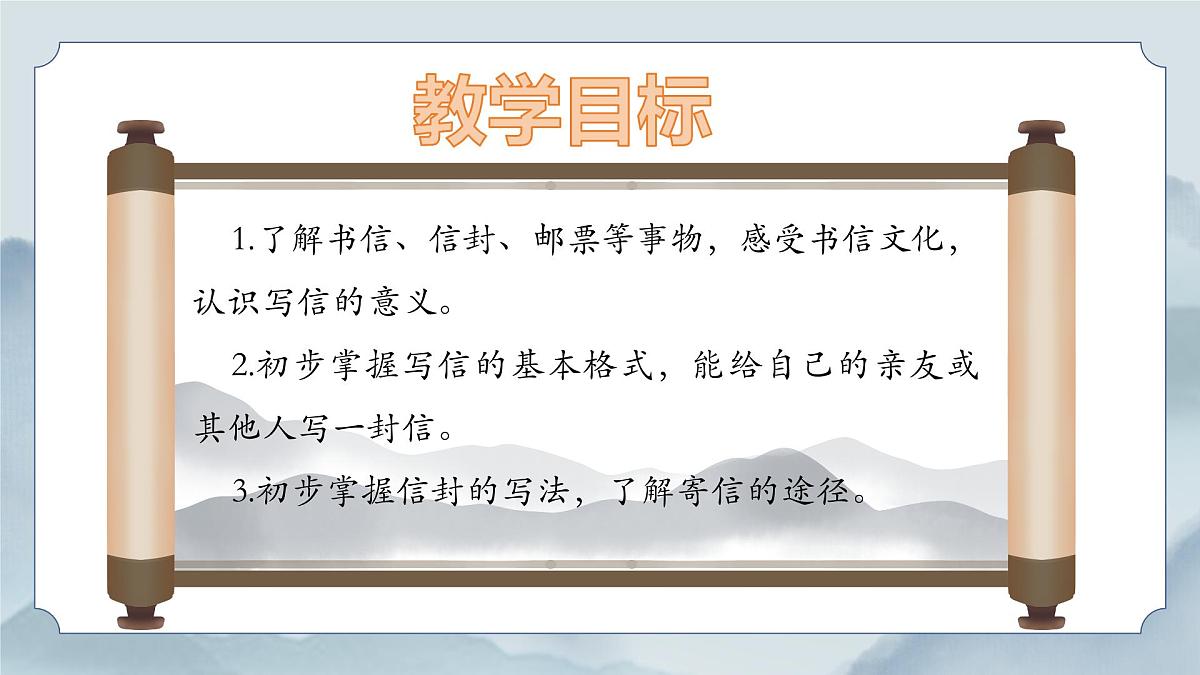 教学目标

1.了解书信、信封、邮票等事物，感受书信文化，认识写信的意义。

2.初步掌握写信的基本格式，能给自己的亲友或其他人写一封信。

3.初步掌握信封的写法，了解寄信的途径。